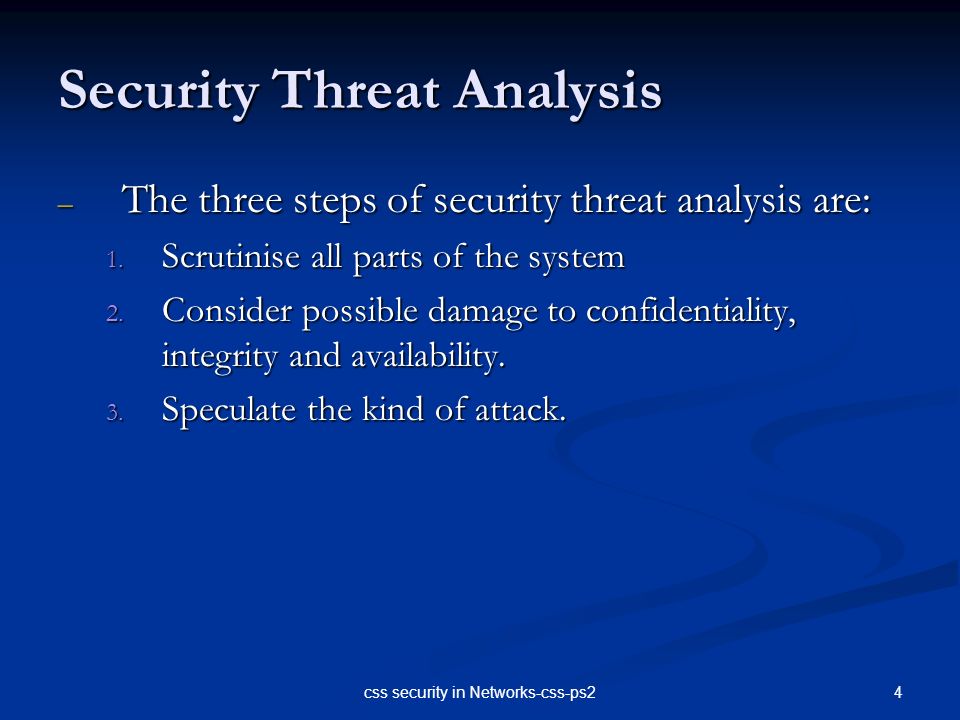 Security Threat Analysis

– The three steps of security threat analysis are:

1. Scrutinise all parts of the system
2. Consider possible damage to confidentiality, integrity and availability.
3. Speculate the kind of attack.

css security in Networks-css-ps2

4